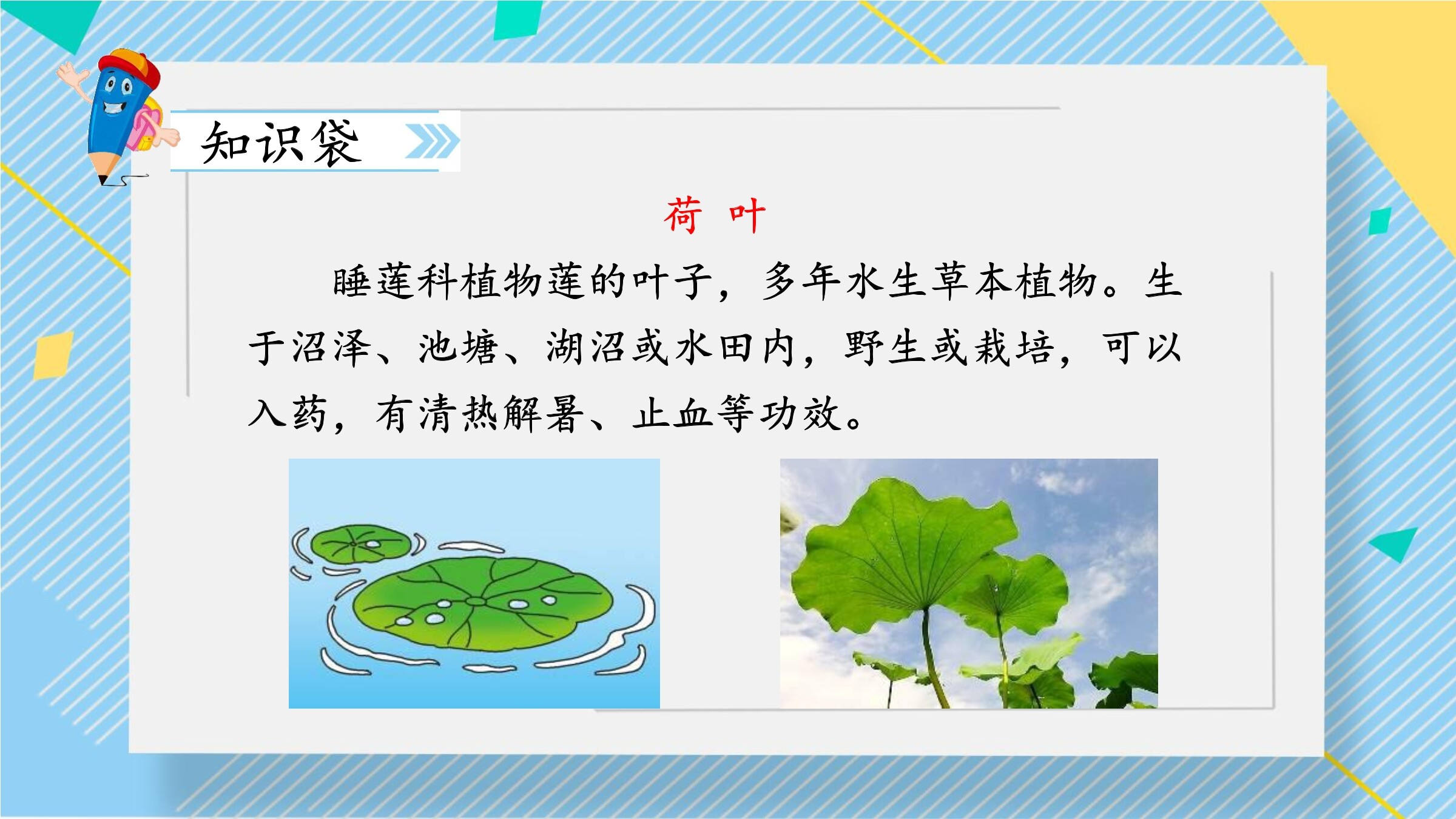 知识袋

荷 叶

睡莲科植物莲的叶子，多年水生草本植物。生于沼泽、池塘、湖沼或水田内，野生或栽培，可以入药，有清热解暑、止血等功效。